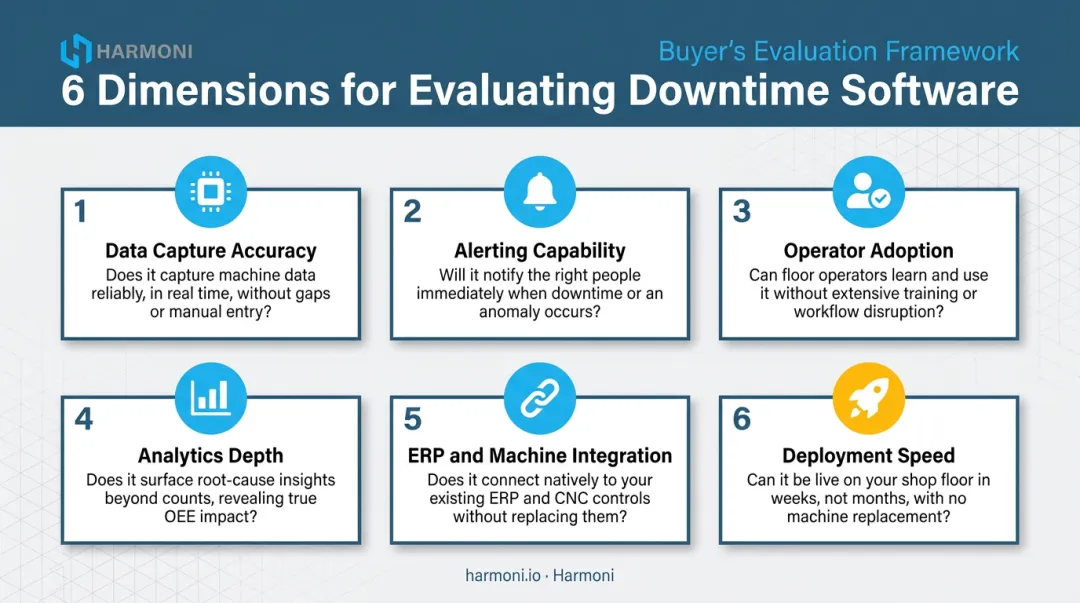 HARMONI

Buyer's Evaluation Framework

6 Dimensions for Evaluating Downtime Software

1
Data Capture Accuracy
Does it capture machine data reliably, in real time, without gaps or manual entry?

2
Alerting Capability
Will it notify the right people immediately when downtime or an anomaly occurs?

3
Operator Adoption
Can floor operators learn and use it without extensive training or workflow disruption?

4
Analytics Depth
Does it surface root-cause insights beyond counts, revealing true OEE impact?

5
ERP and Machine Integration
Does it connect natively to your existing ERP and CNC controls without replacing them?

6
Deployment Speed
Can it be live on your shop floor in weeks, not months, with no machine replacement?

harmoni.io · Harmoni